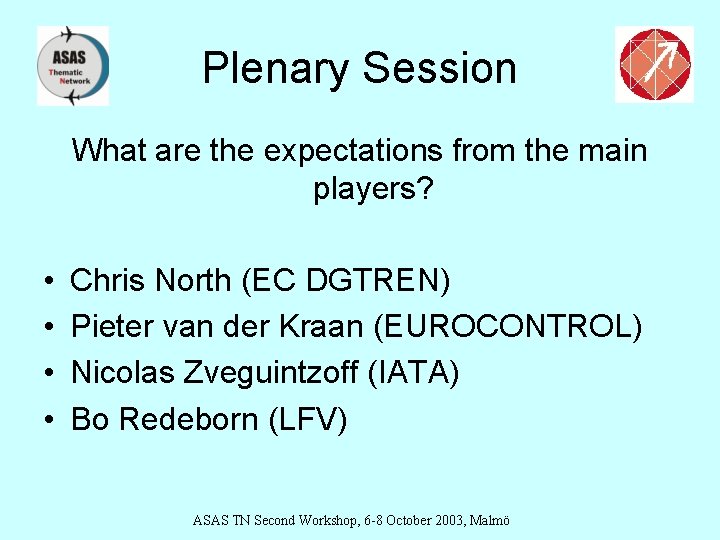 ASAS
Thematic
Network

Plenary Session

What are the expectations from the main players?

• Chris North (EC DGTREN)
• Pieter van der Kraan (EUROCONTROL)
• Nicolas Zveguintzoff (IATA)
• Bo Redeborn (LFV)

ASAS TN Second Workshop, 6-8 October 2003, Malmö